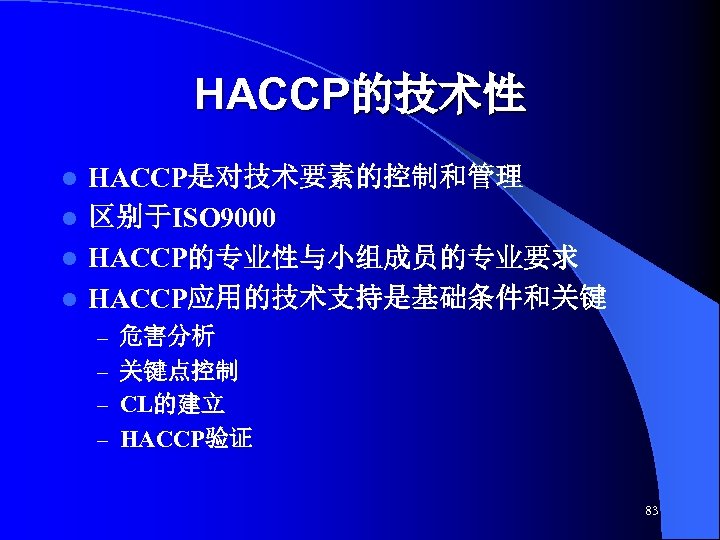 HACCP的技术性

- HACCP是对技术要素的控制和管理
- 区别于ISO9000
- HACCP的专业性与小组成员的专业要求
- HACCP应用的技术支持是基础条件和关键
  – 危害分析
  – 关键点控制
  – CL的建立
  – HACCP验证

83